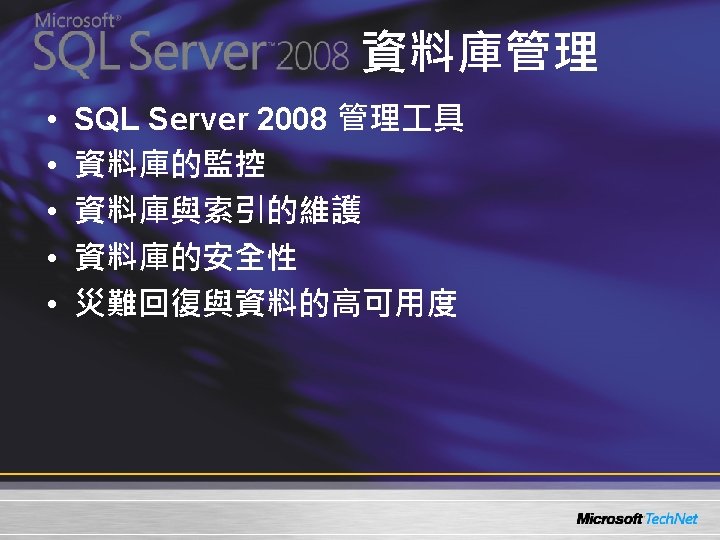 Microsoft® SQL Server™ 2008 資料庫管理

• SQL Server 2008 管理工具
• 資料庫的監控
• 資料庫與索引的維護
• 資料庫的安全性
• 災難回復與資料的高可用度

Microsoft TechNet